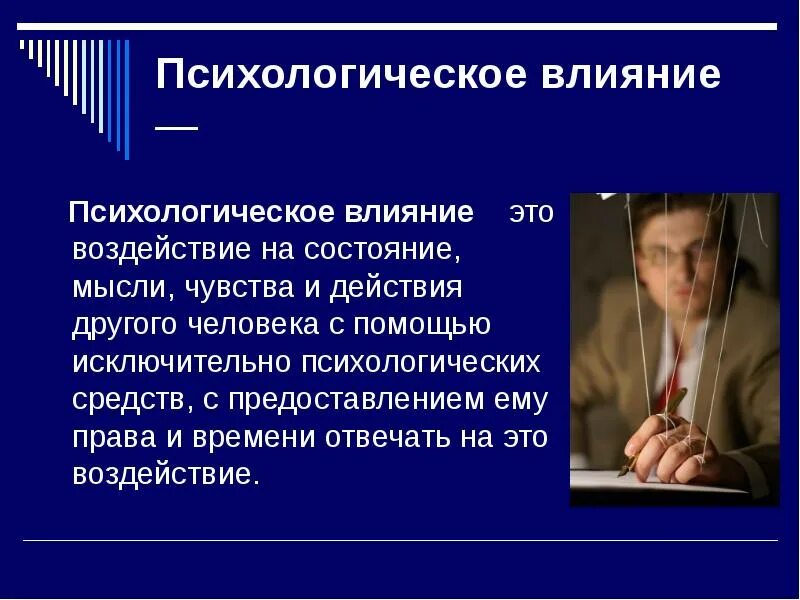 Психологическое влияние —

Психологическое влияние это воздействие на состояние, мысли, чувства и действия другого человека с помощью исключительно психологических средств, с предоставлением ему права и времени отвечать на это воздействие.